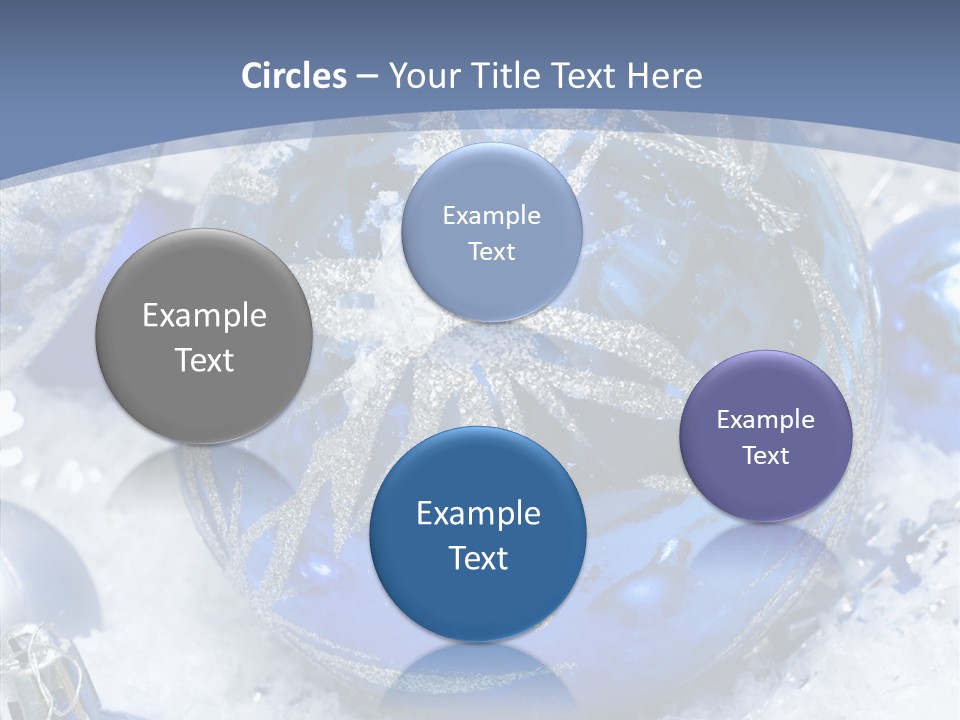 Circles – Your Title Text Here

Example Text

Example Text

Example Text

Example Text